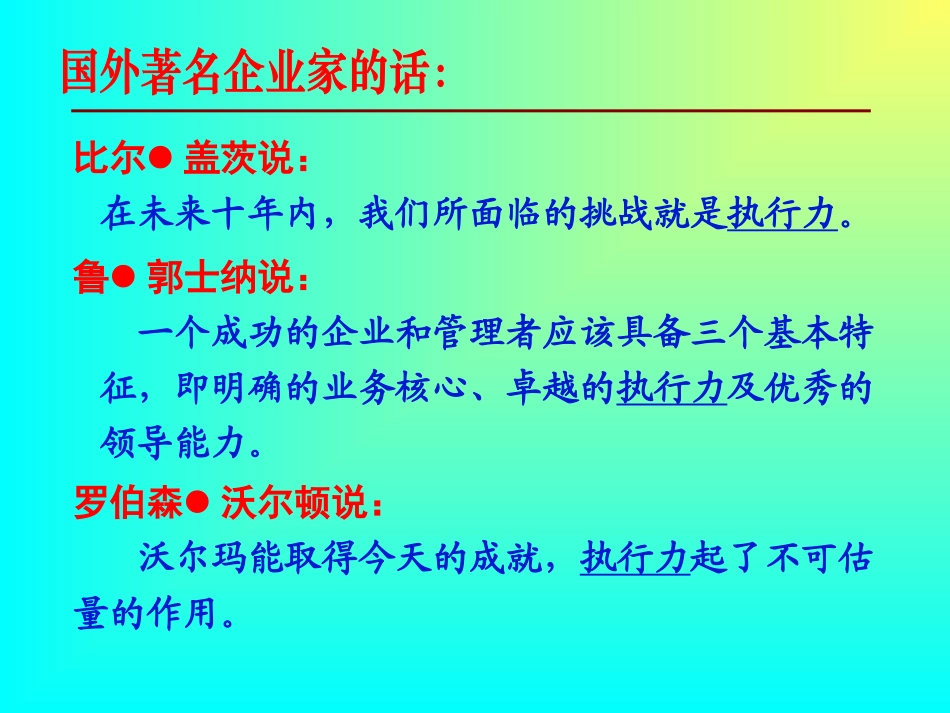 国外著名企业家的话：

比尔● 盖茨说：

在未来十年内，我们所面临的挑战就是执行力。

鲁● 郭士纳说：

一个成功的企业和管理者应该具备三个基本特征，即明确的业务核心、卓越的执行力及优秀的领导能力。

罗伯森● 沃尔顿说：

沃尔玛能取得今天的成就，执行力起了不可估量的作用。